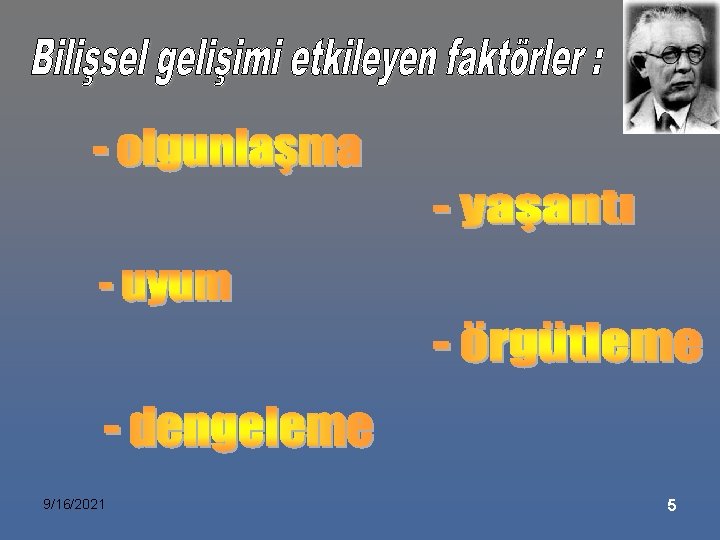 Bilişsel gelişimi etkileyen faktörler :

- olgunlaşma

- yaşantı

- uyum

- örgütleme

- dengeleme

9/16/2021

5